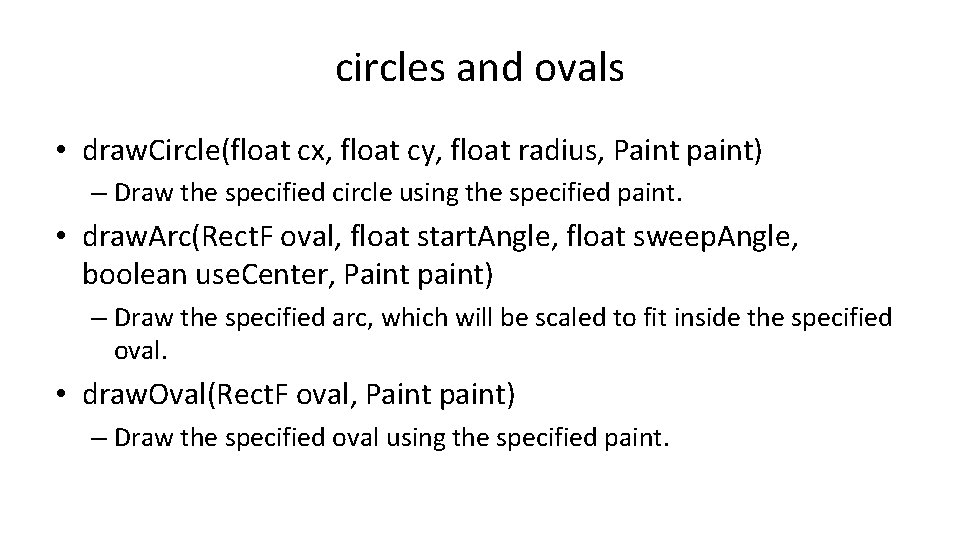 circles and ovals

• drawCircle(float cx, float cy, float radius, Paint paint)
– Draw the specified circle using the specified paint.

• drawArc(RectF oval, float startAngle, float sweepAngle, boolean useCenter, Paint paint)
– Draw the specified arc, which will be scaled to fit inside the specified oval.

• drawOval(RectF oval, Paint paint)
– Draw the specified oval using the specified paint.